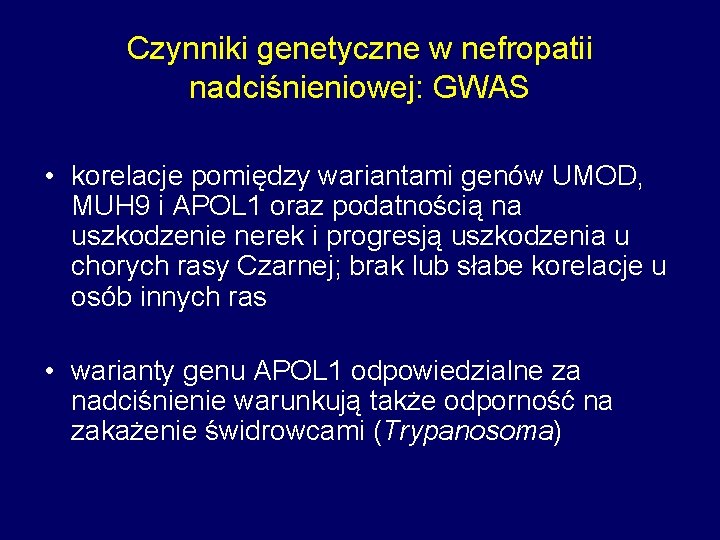 Czynniki genetyczne w nefropatii nadciśnieniowej: GWAS

• korelacje pomiędzy wariantami genów UMOD, MUH9 i APOL1 oraz podatnością na uszkodzenie nerek i progresją uszkodzenia u chorych rasy Czarnej; brak lub słabe korelacje u osób innych ras

• warianty genu APOL1 odpowiedzialne za nadciśnienie warunkują także odporność na zakażenie świdrowcami (Trypanosoma)